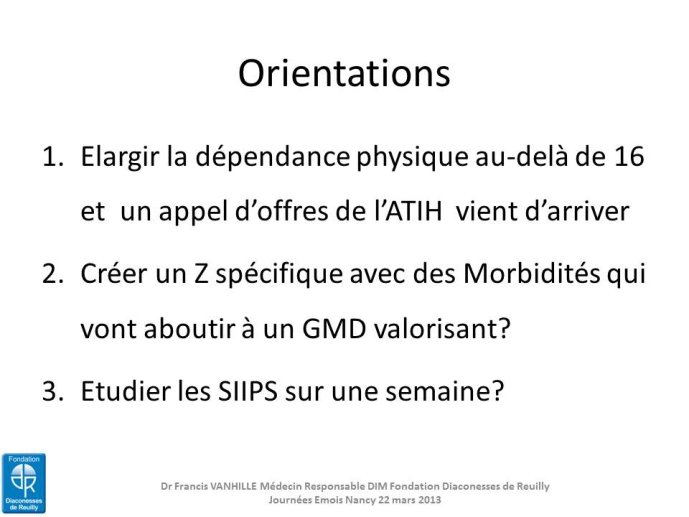 Orientations

1. Elargir la dépendance physique au-delà de 16 et un appel d'offres de l'ATIH vient d'arriver

2. Créer un Z spécifique avec des Morbidités qui vont aboutir à un GMD valorisant?

3. Etudier les SIIPS sur une semaine?

Fondation
Diaconesses de Reuilly

Dr Francis VANHILLE Médecin Responsable DIM Fondation Diaconesses de Reuilly
Journées Emois Nancy 22 mars 2013